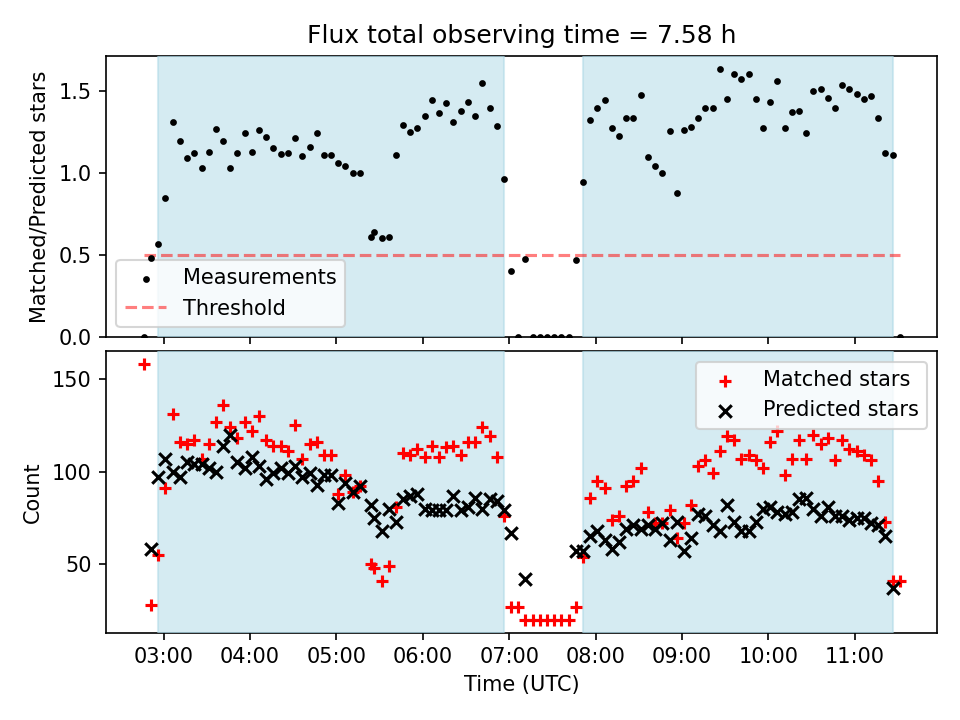 Flux total observing time = 7.58 h

Matched/Predicted stars

1.5
1.0
0.5
0.0

Measurements
Threshold

Count

150
100
50

Matched stars
Predicted stars

03:00
04:00
05:00
06:00
07:00
08:00
09:00
10:00
11:00

Time (UTC)